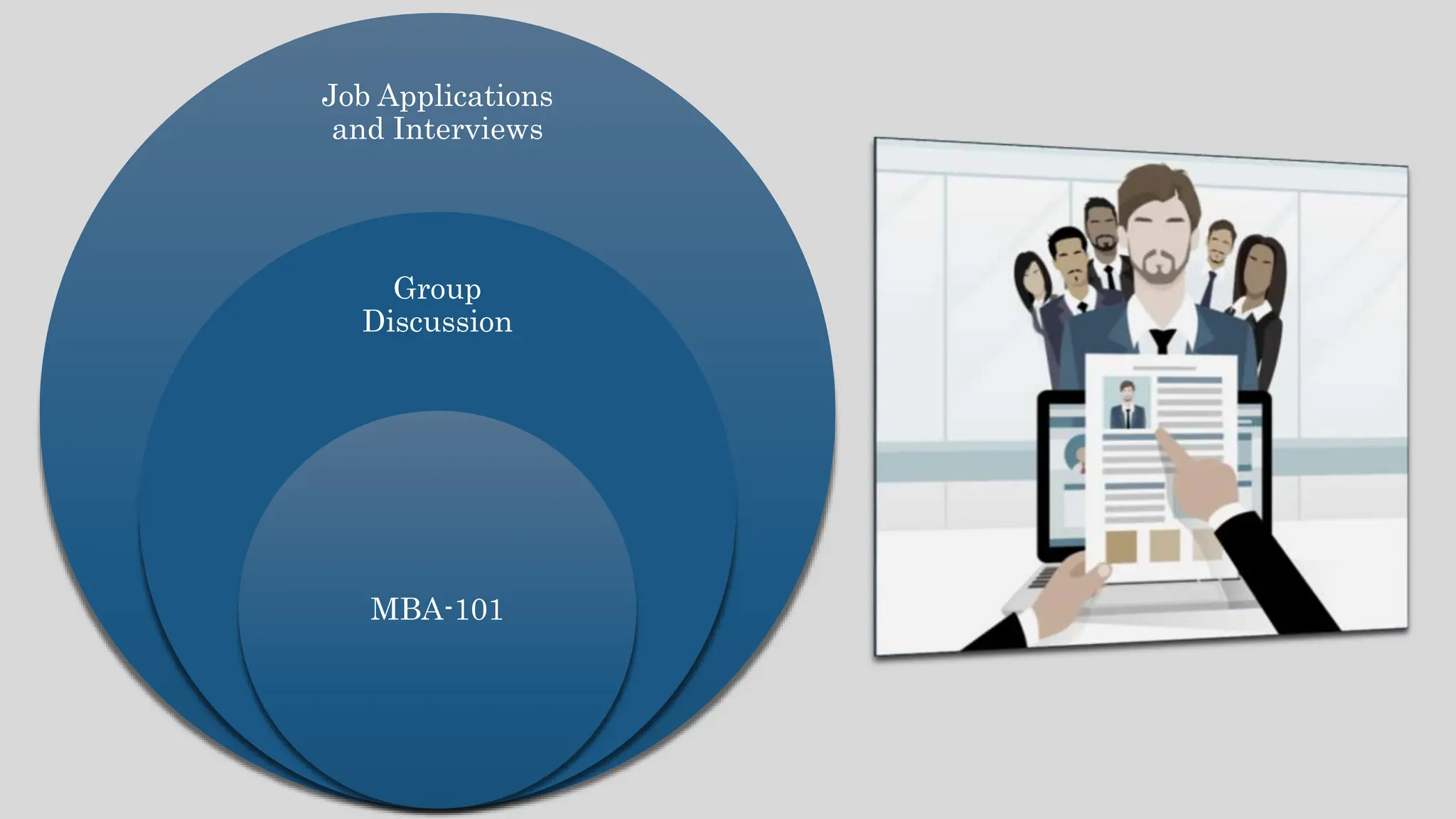 Job Applications and Interviews

Group Discussion

MBA-101